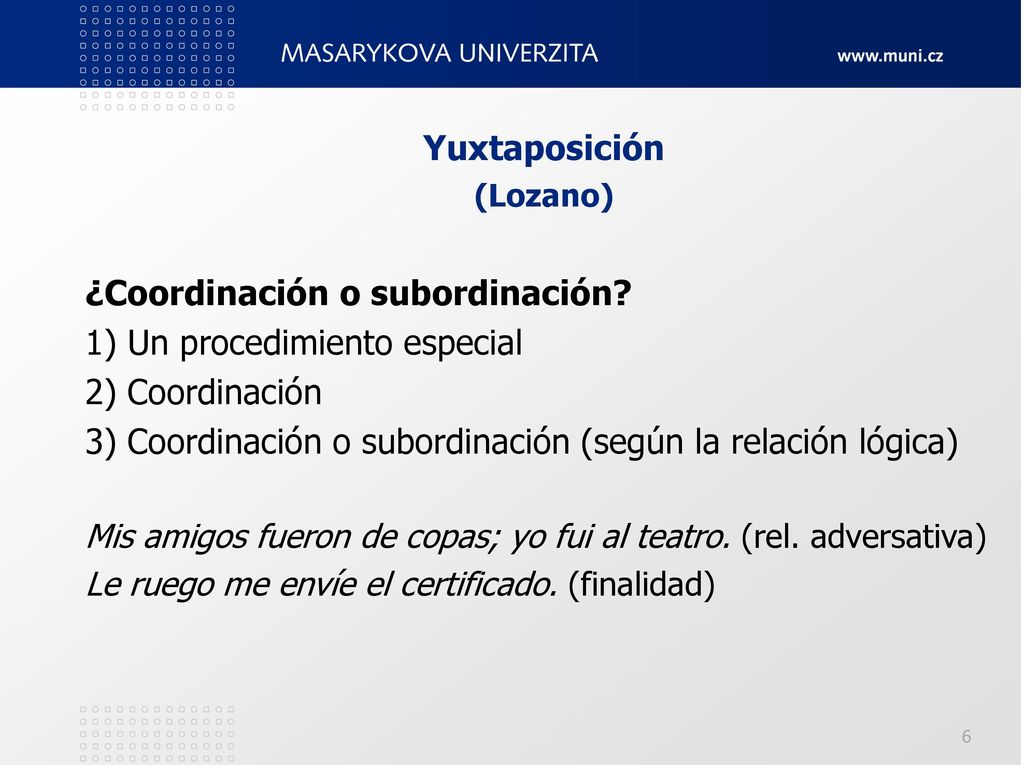 MASARYKOVA UNIVERZITA

www.muni.cz

Yuxtaposición
(Lozano)

¿Coordinación o subordinación?
1) Un procedimiento especial
2) Coordinación
3) Coordinación o subordinación (según la relación lógica)

Mis amigos fueron de copas; yo fui al teatro. (rel. adversativa)
Le ruego me envíe el certificado. (finalidad)

6